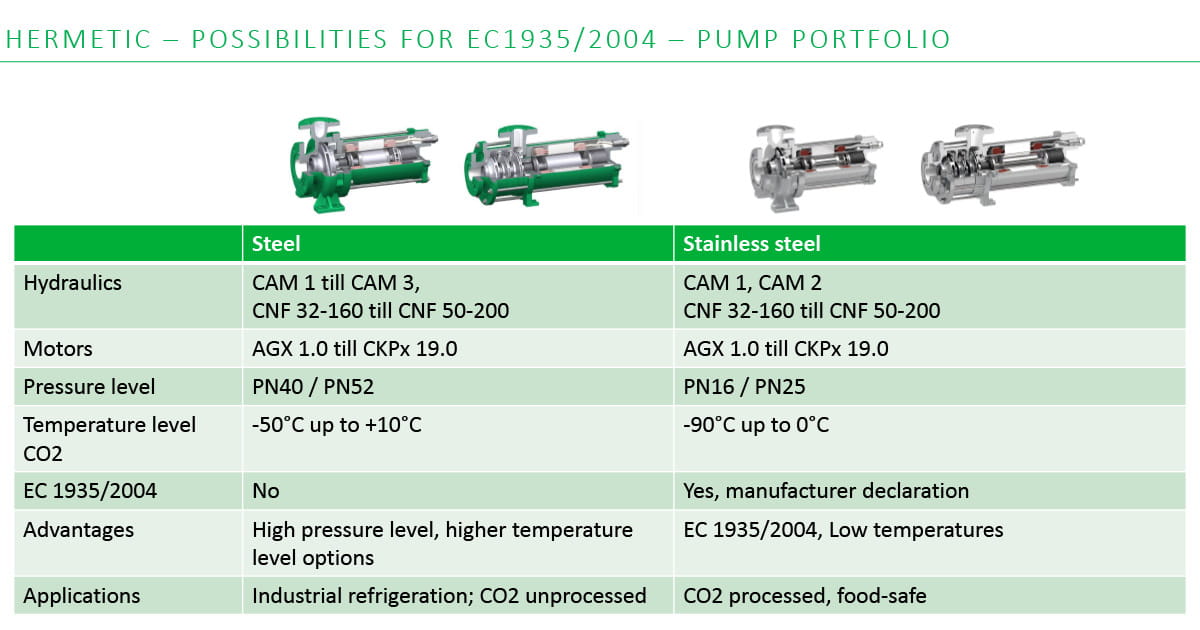 HERMETIC – POSSIBILITIES FOR EC1935/2004 – PUMP PORTFOLIO

| | Steel | Stainless steel |
|---|---|---|
| Hydraulics | CAM 1 till CAM 3, CNF 32-160 till CNF 50-200 | CAM 1, CAM 2 CNF 32-160 till CNF 50-200 |
| Motors | AGX 1.0 till CKPx 19.0 | AGX 1.0 till CKPx 19.0 |
| Pressure level | PN40 / PN52 | PN16 / PN25 |
| Temperature level CO2 | -50°C up to +10°C | -90°C up to 0°C |
| EC 1935/2004 | No | Yes, manufacturer declaration |
| Advantages | High pressure level, higher temperature level options | EC 1935/2004, Low temperatures |
| Applications | Industrial refrigeration; CO2 unprocessed | CO2 processed, food-safe |